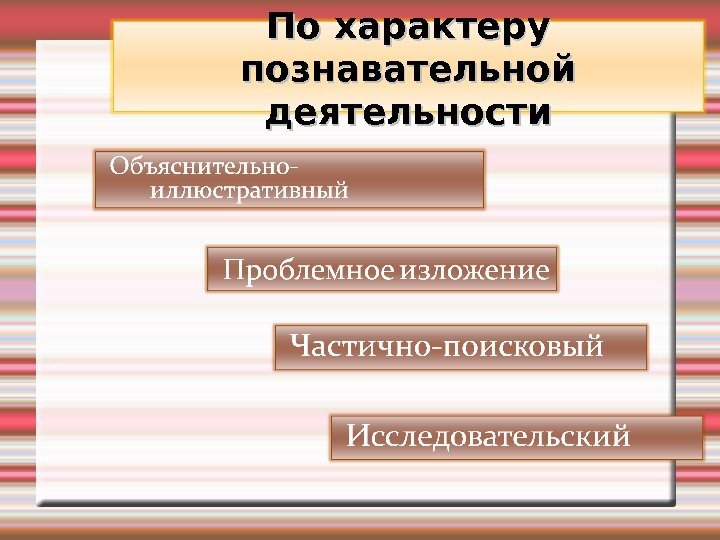 По характеру познавательной деятельности

Объяснительно-иллюстративный

Проблемное изложение

Частично-поисковый

Исследовательский